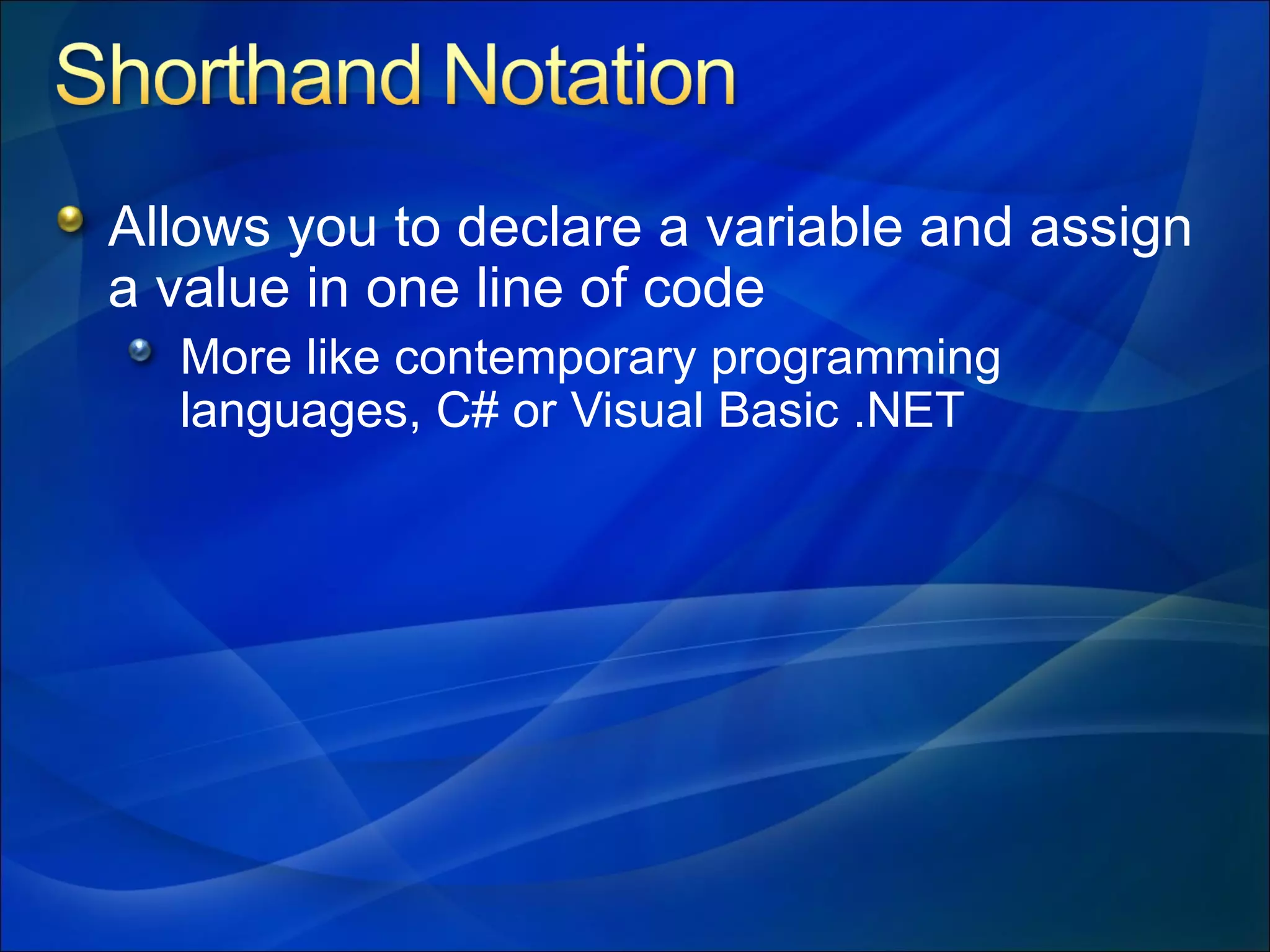 Shorthand Notation

Allows you to declare a variable and assign a value in one line of code

More like contemporary programming languages, C# or Visual Basic .NET